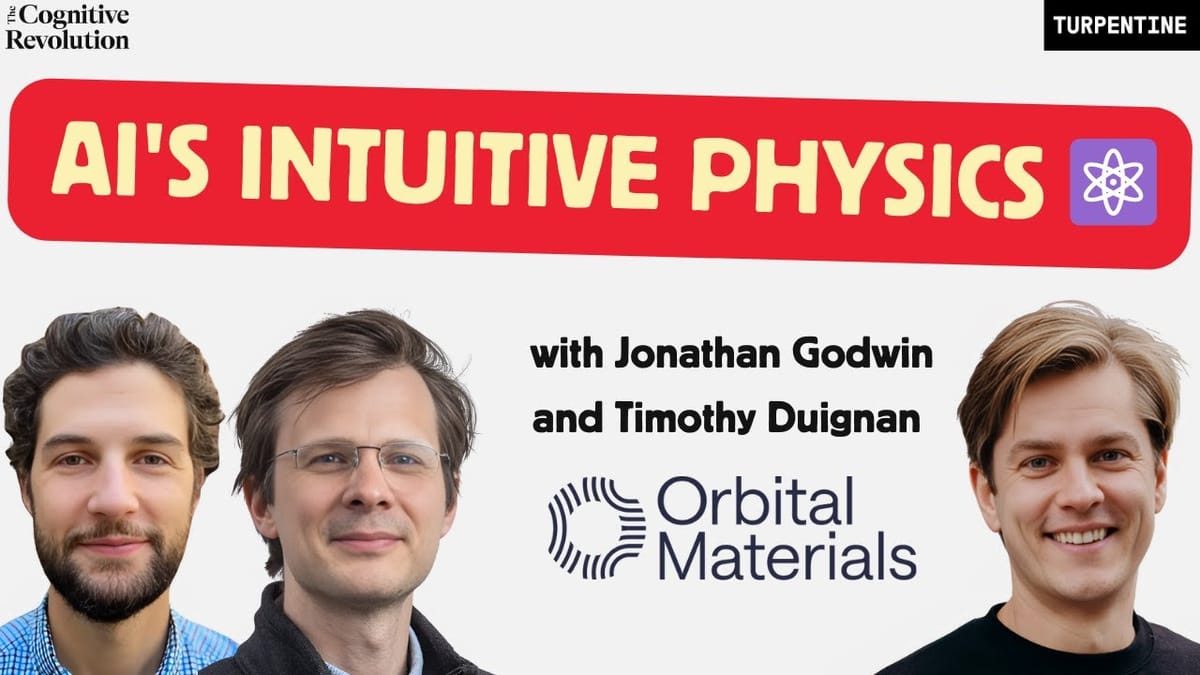 The Cognitive Revolution

TURPENTINE

AI'S INTUITIVE PHYSICS

with Jonathan Godwin
and Timothy Duignan

Orbital
Materials